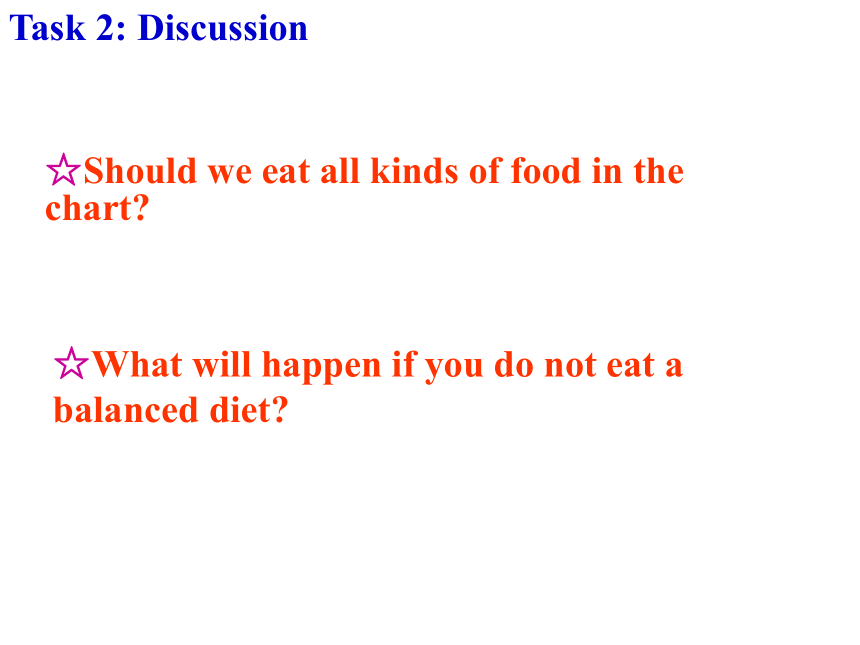 Task 2: Discussion

☆Should we eat all kinds of food in the chart?

☆What will happen if you do not eat a balanced diet?